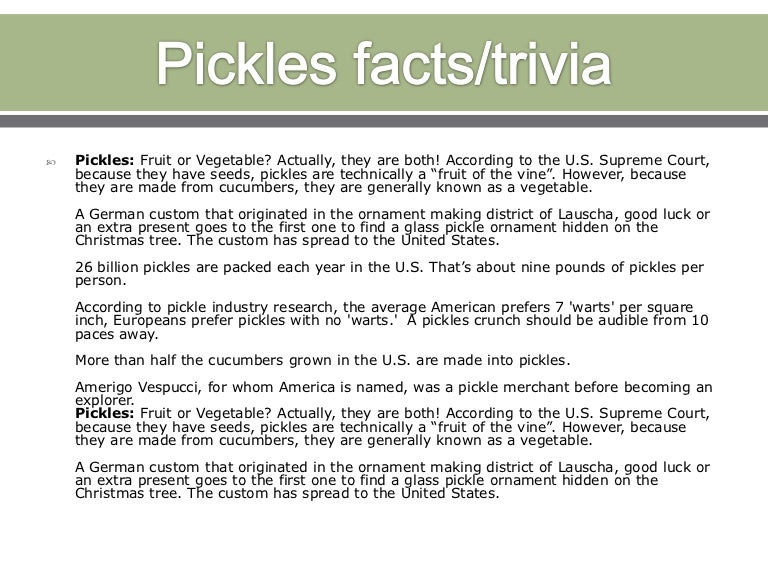 Pickles facts/trivia

Pickles: Fruit or Vegetable? Actually, they are both! According to the U.S. Supreme Court, because they have seeds, pickles are technically a “fruit of the vine”. However, because they are made from cucumbers, they are generally known as a vegetable.

A German custom that originated in the ornament making district of Lauscha, good luck or an extra present goes to the first one to find a glass pickle ornament hidden on the Christmas tree. The custom has spread to the United States.

26 billion pickles are packed each year in the U.S. That’s about nine pounds of pickles per person.

According to pickle industry research, the average American prefers 7 'warts' per square inch, Europeans prefer pickles with no 'warts.' A pickles crunch should be audible from 10 paces away.

More than half the cucumbers grown in the U.S. are made into pickles.

Amerigo Vespucci, for whom America is named, was a pickle merchant before becoming an explorer.
Pickles: Fruit or Vegetable? Actually, they are both! According to the U.S. Supreme Court, because they have seeds, pickles are technically a “fruit of the vine”. However, because they are made from cucumbers, they are generally known as a vegetable.

A German custom that originated in the ornament making district of Lauscha, good luck or an extra present goes to the first one to find a glass pickle ornament hidden on the Christmas tree. The custom has spread to the United States.